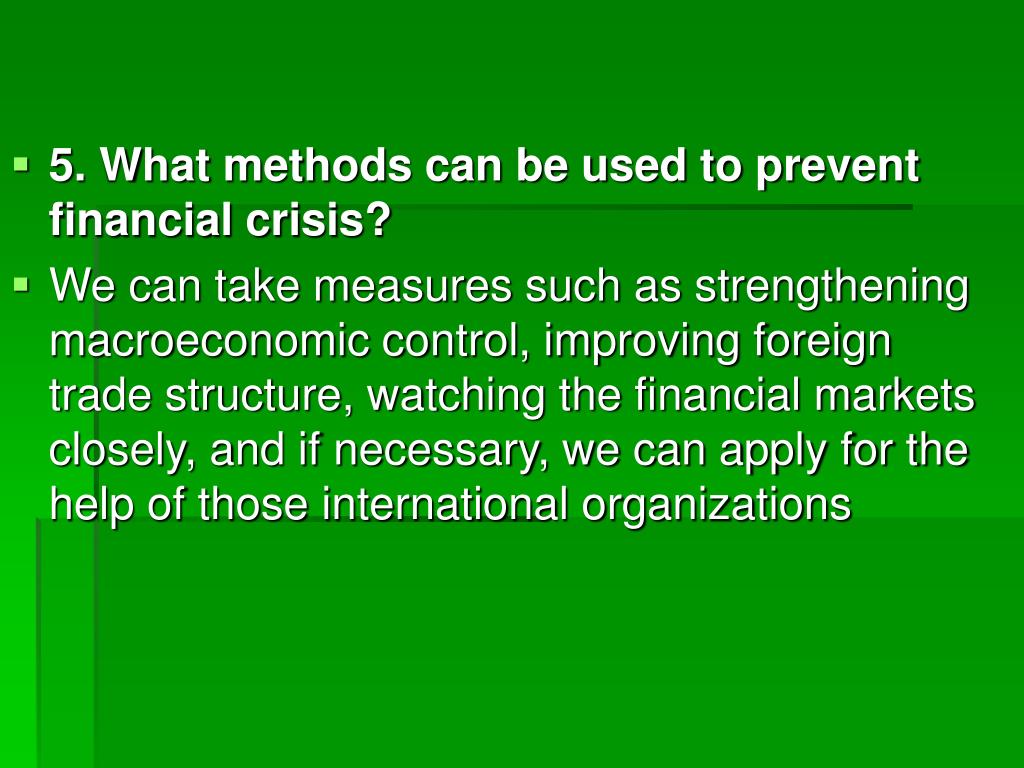 5. What methods can be used to prevent financial crisis?

We can take measures such as strengthening macroeconomic control, improving foreign trade structure, watching the financial markets closely, and if necessary, we can apply for the help of those international organizations